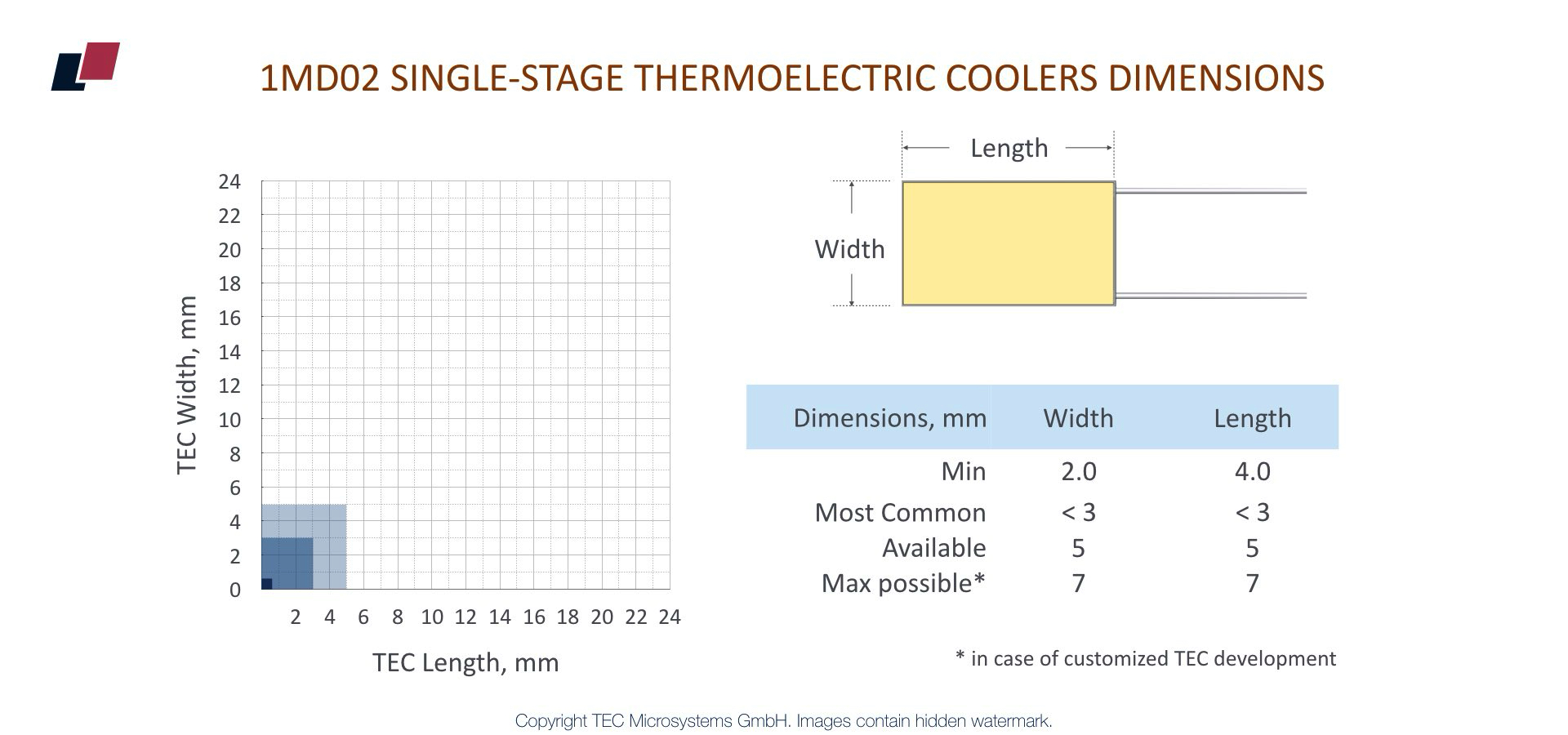 1MD02 SINGLE-STAGE THERMOELECTRIC COOLERS DIMENSIONS

TEC Width, mm

24
22
20
18
16
14
12
10
8
6
4
2
0

2 4 6 8 10 12 14 16 18 20 22 24

TEC Length, mm

Length

Width

| Dimensions, mm | Width | Length |
|---|---|---|
| Min | 2.0 | 4.0 |
| Most Common | < 3 | < 3 |
| Available | 5 | 5 |
| Max possible* | 7 | 7 |

* in case of customized TEC development

Copyright TEC Microsystems GmbH. Images contain hidden watermark.